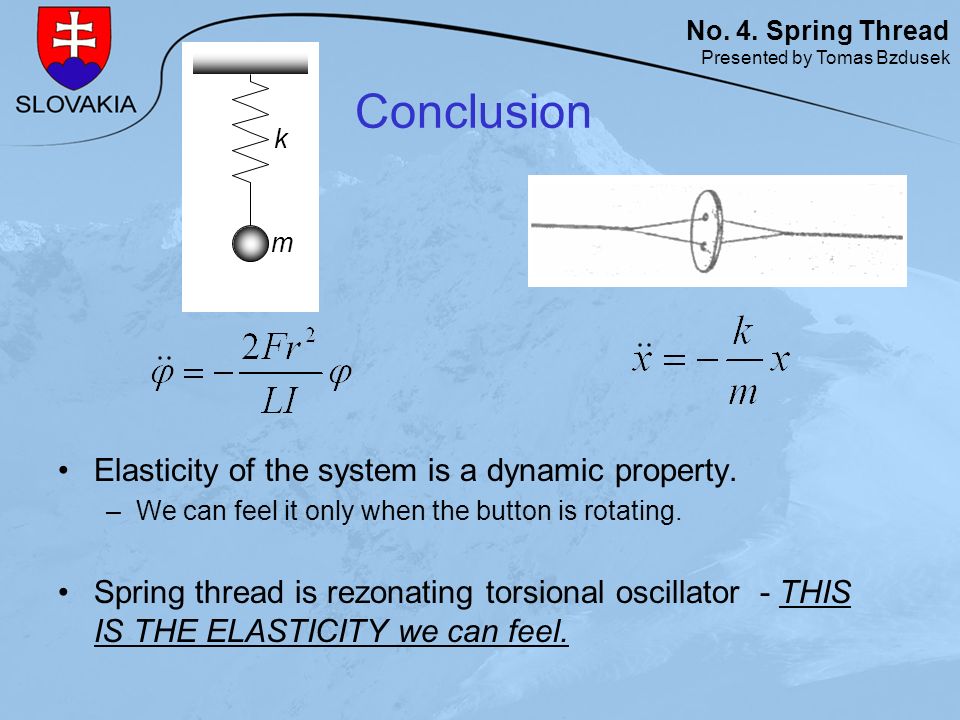 SLOVAKIA

No. 4. Spring Thread
Presented by Tomas Bzdusek

Conclusion

k

m

$\ddot{\varphi} = -\frac{2Fr^2}{LI}\varphi$

$\ddot{x} = -\frac{k}{m}x$

• Elasticity of the system is a dynamic property.
– We can feel it only when the button is rotating.

• Spring thread is rezonating torsional oscillator - THIS IS THE ELASTICITY we can feel.